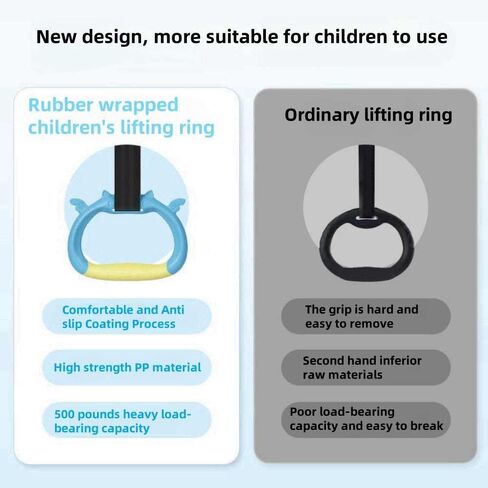 New design, more suitable for children to use

Rubber wrapped children's lifting ring

Comfortable and Anti slip Coating Process

High strength PP material

500 pounds heavy load-bearing capacity

Ordinary lifting ring

The grip is hard and easy to remove

Second hand inferior raw materials

Poor load-bearing capacity and easy to break